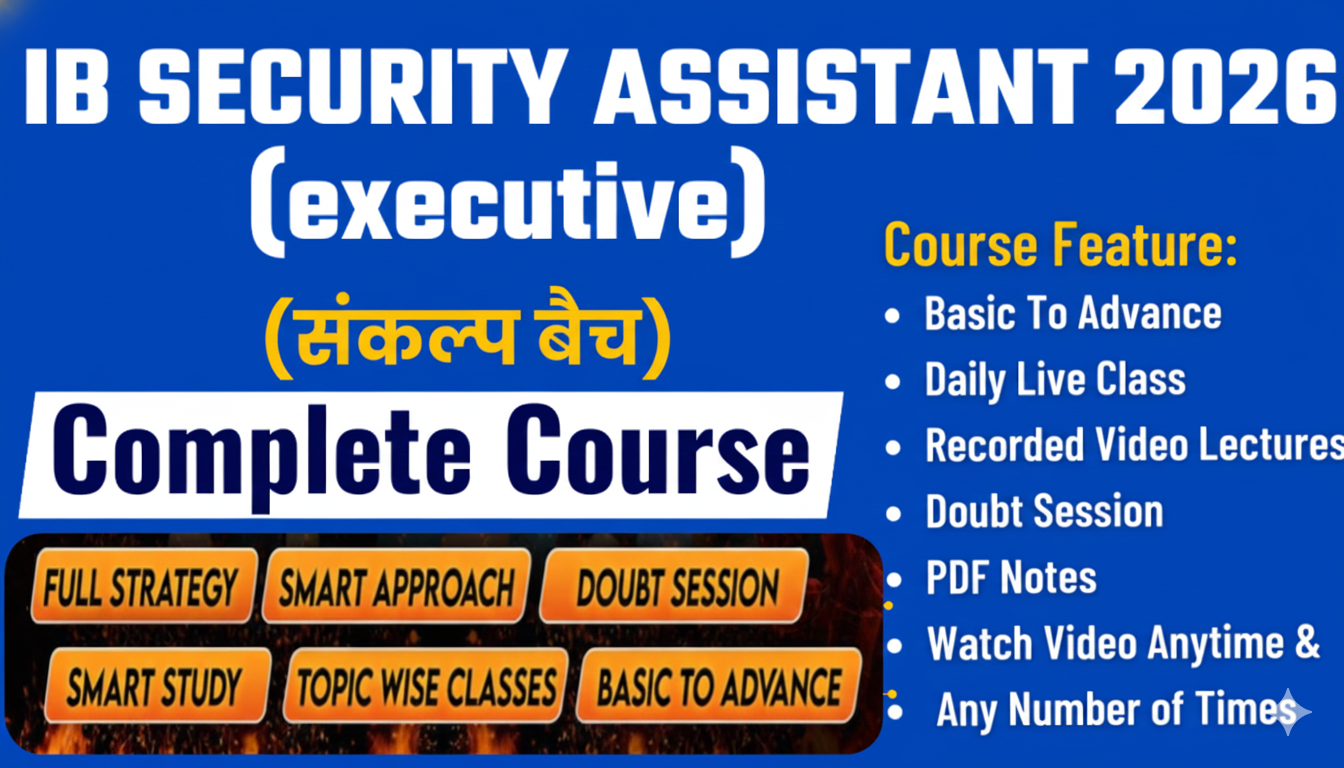 IB SECURITY ASSISTANT 2026
(executive)
(संकल्प बैच)
Complete Course

FULL STRATEGY
SMART APPROACH
DOUBT SESSION
SMART STUDY
TOPIC WISE CLASSES
BASIC TO ADVANCE

Course Feature:
• Basic To Advance
• Daily Live Class
• Recorded Video Lectures
• Doubt Session
• PDF Notes
• Watch Video Anytime &
• Any Number of Times